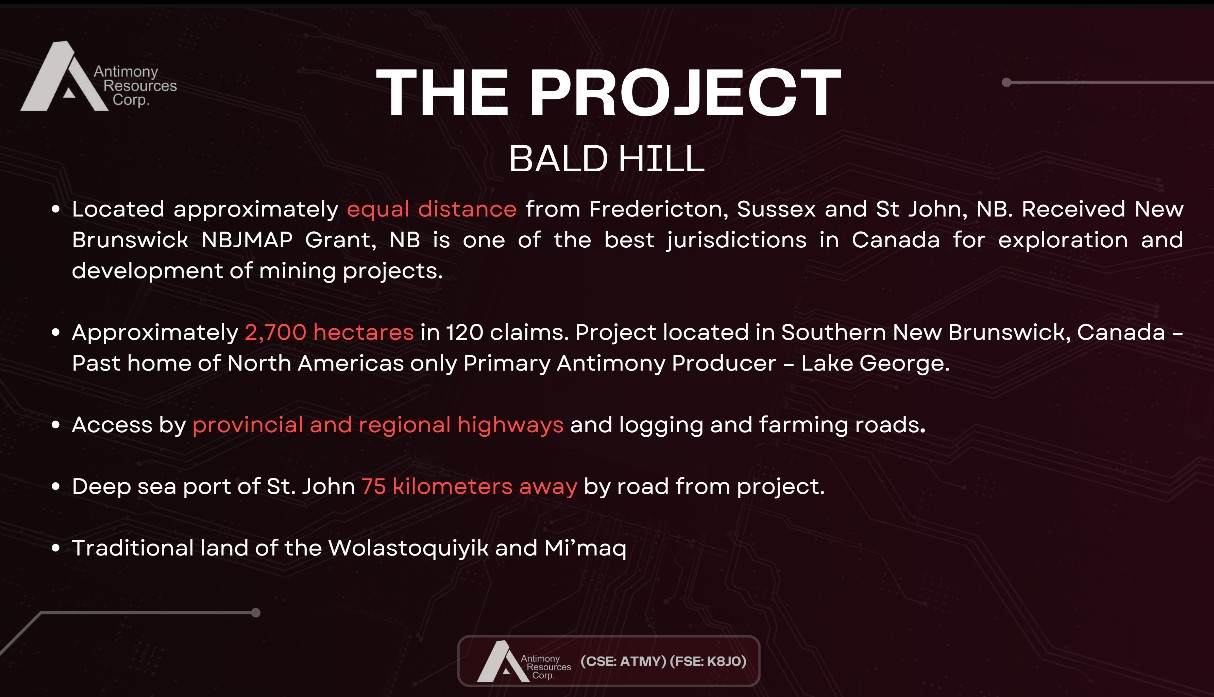 Antimony Resources Corp.

THE PROJECT

BALD HILL

• Located approximately equal distance from Fredericton, Sussex and St John, NB. Received New Brunswick NBJMAP Grant, NB is one of the best jurisdictions in Canada for exploration and development of mining projects.

• Approximately 2,700 hectares in 120 claims. Project located in Southern New Brunswick, Canada - Past home of North Americas only Primary Antimony Producer - Lake George.

• Access by provincial and regional highways and logging and farming roads.

• Deep sea port of St. John 75 kilometers away by road from project.

• Traditional land of the Wolastoquiyik and Mi'maq

Antimony Resources Corp. (CSE: ATMY) (FSE: K8J0)